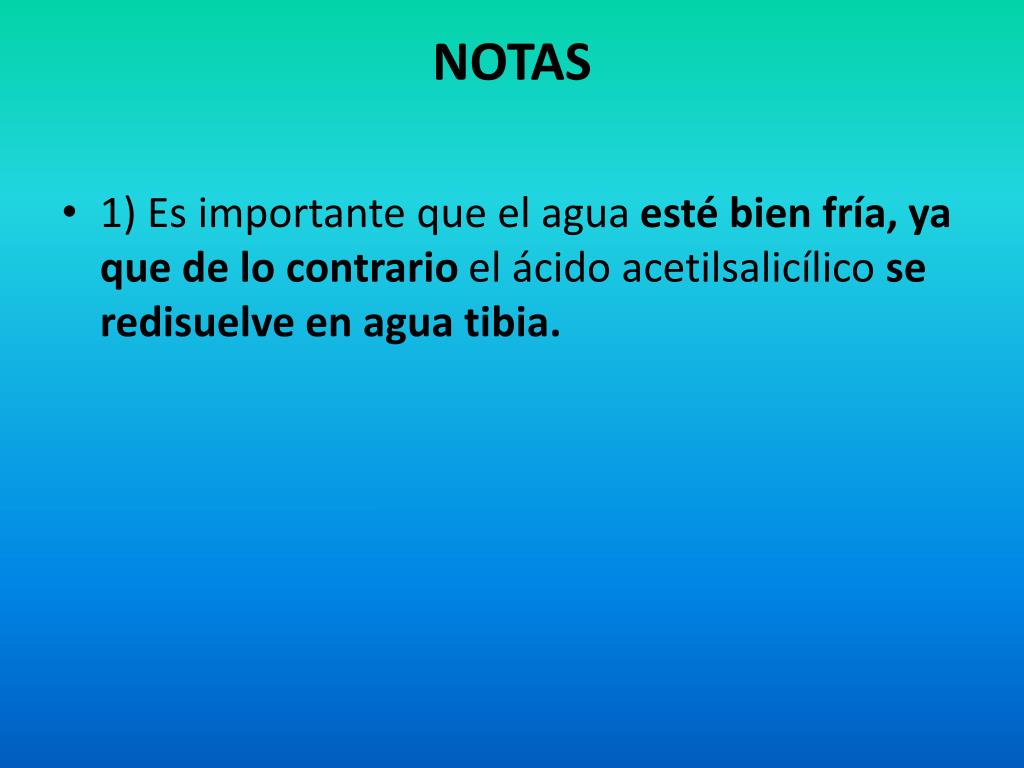 NOTAS

• 1) Es importante que el agua esté bien fría, ya que de lo contrario el ácido acetilsalicílico se redisuelve en agua tibia.